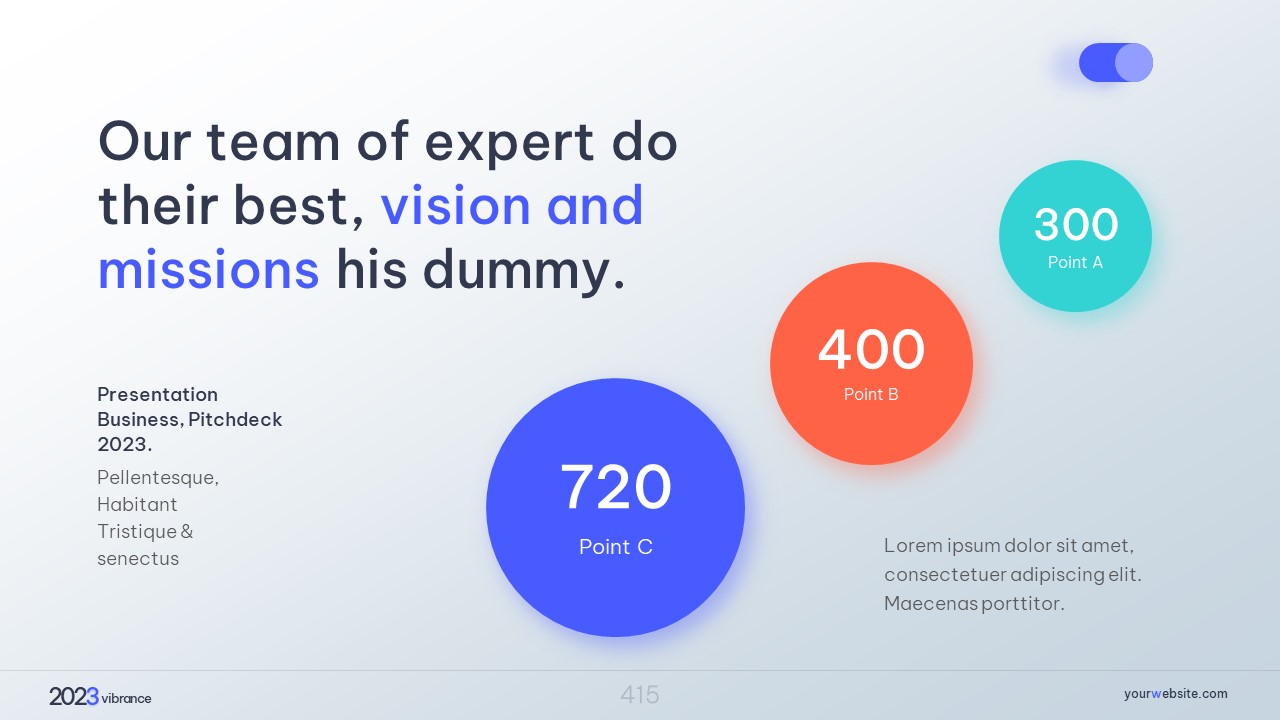 Our team of expert do their best, vision and missions his dummy.

Presentation Business, Pitchdeck 2023.

Pellentesque, Habitant Tristique & senectus

300
Point A

400
Point B

720
Point C

Lorem ipsum dolor sit amet, consectetuer adipiscing elit. Maecenas porttitor.

2023 vibrance

415

yourwebsite.com